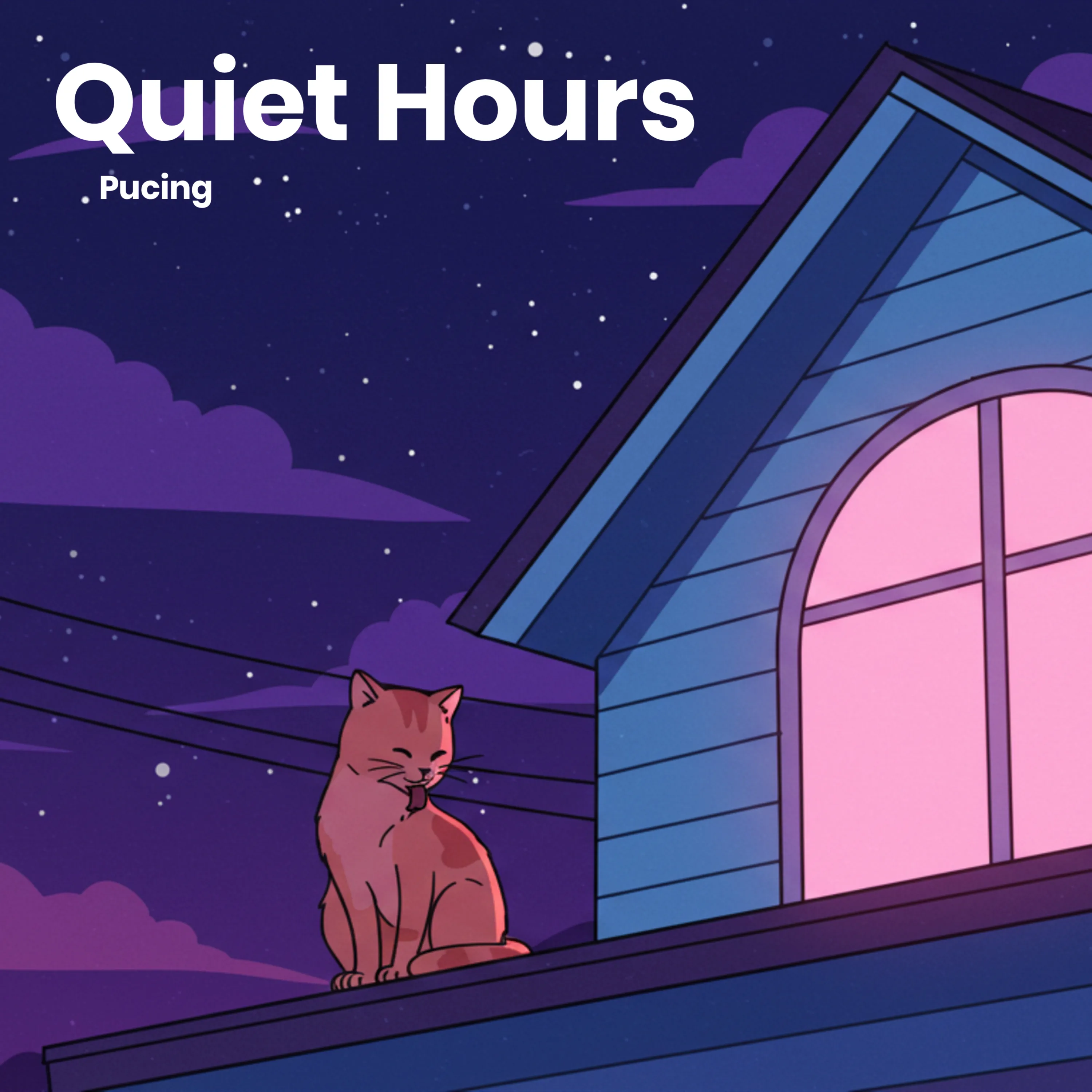 Quiet Hours

Pucing